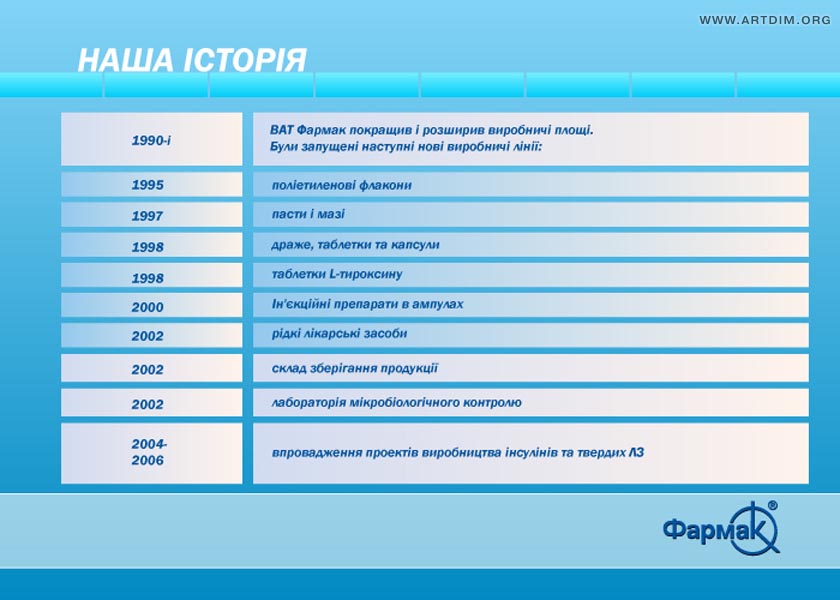 WWW.ARTDIM.ORG

НАША ІСТОРІЯ

| 1990-і | ВАТ Фармак покращив і розширив виробничі площі. Були запущені наступні нові виробничі лінії: |
|---|---|
| 1995 | поліетиленові флакони |
| 1997 | пасти і мазі |
| 1998 | драже, таблетки та капсули |
| 1998 | таблетки L-тироксину |
| 2000 | Ін'єкційні препарати в ампулах |
| 2002 | рідкі лікарські засоби |
| 2002 | склад зберігання продукції |
| 2002 | лабораторія мікробіологічного контролю |
| 2004-2006 | впровадження проектів виробництва інсулінів та твердих ЛЗ |

Фармак®